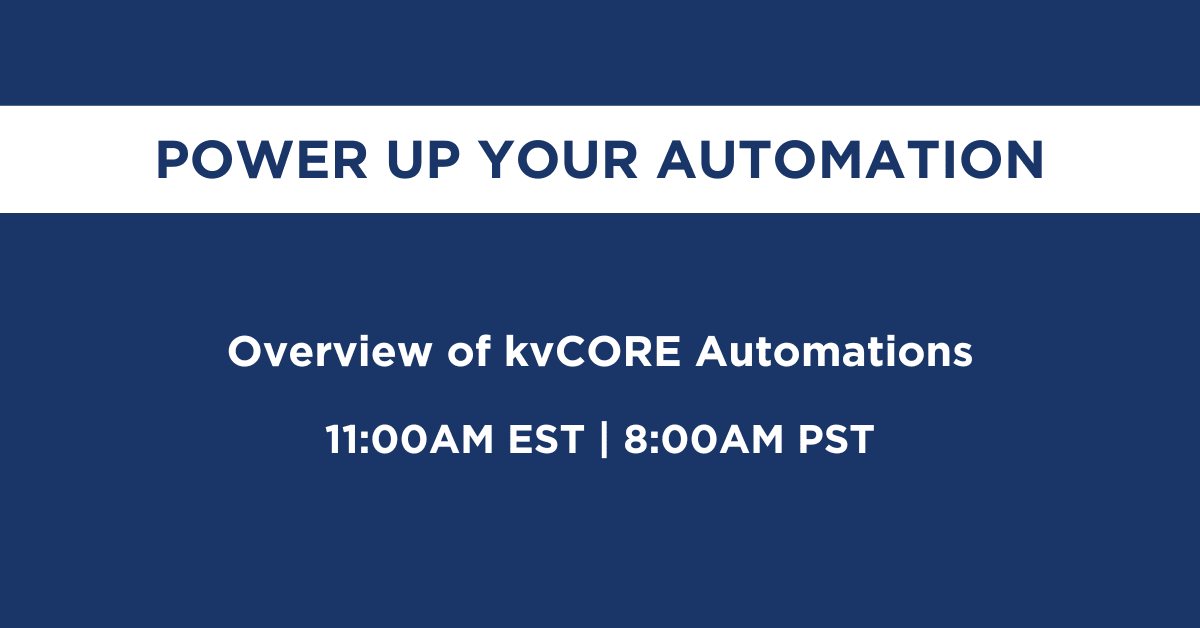 POWER UP YOUR AUTOMATION

Overview of kvCORE Automations

11:00AM EST | 8:00AM PST